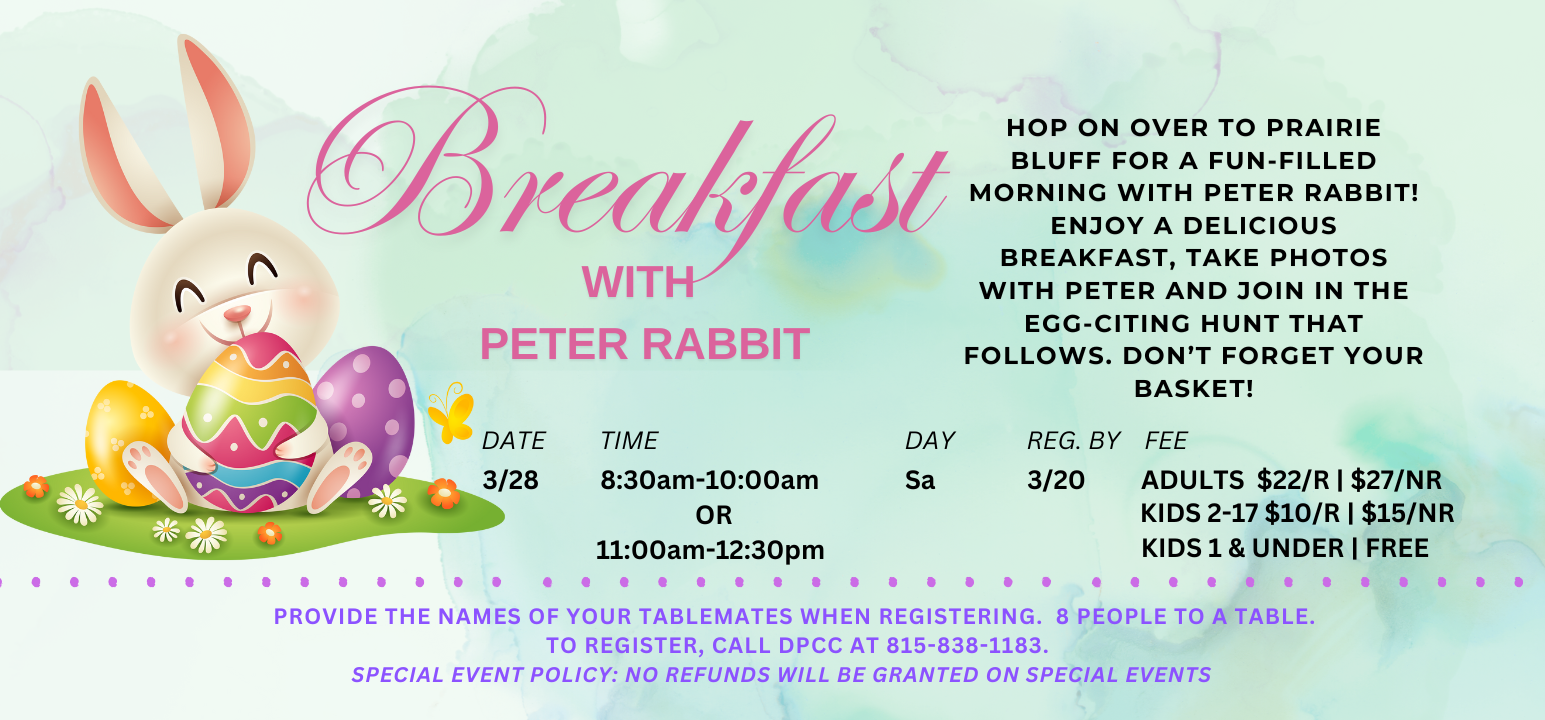 Breakfast
WITH
PETER RABBIT

HOP ON OVER TO PRAIRIE BLUFF FOR A FUN-FILLED MORNING WITH PETER RABBIT! ENJOY A DELICIOUS BREAKFAST, TAKE PHOTOS WITH PETER AND JOIN IN THE EGG-CITING HUNT THAT FOLLOWS. DON'T FORGET YOUR BASKET!

| DATE | TIME | DAY | REG. BY | FEE |
|---|---|---|---|---|
| 3/28 | 8:30am-10:00am OR 11:00am-12:30pm | Sa | 3/20 | ADULTS $22/R \| $27/NR KIDS 2-17 $10/R \| $15/NR KIDS 1 & UNDER \| FREE |

PROVIDE THE NAMES OF YOUR TABLEMATES WHEN REGISTERING. 8 PEOPLE TO A TABLE.
TO REGISTER, CALL DPCC AT 815-838-1183.
SPECIAL EVENT POLICY: NO REFUNDS WILL BE GRANTED ON SPECIAL EVENTS